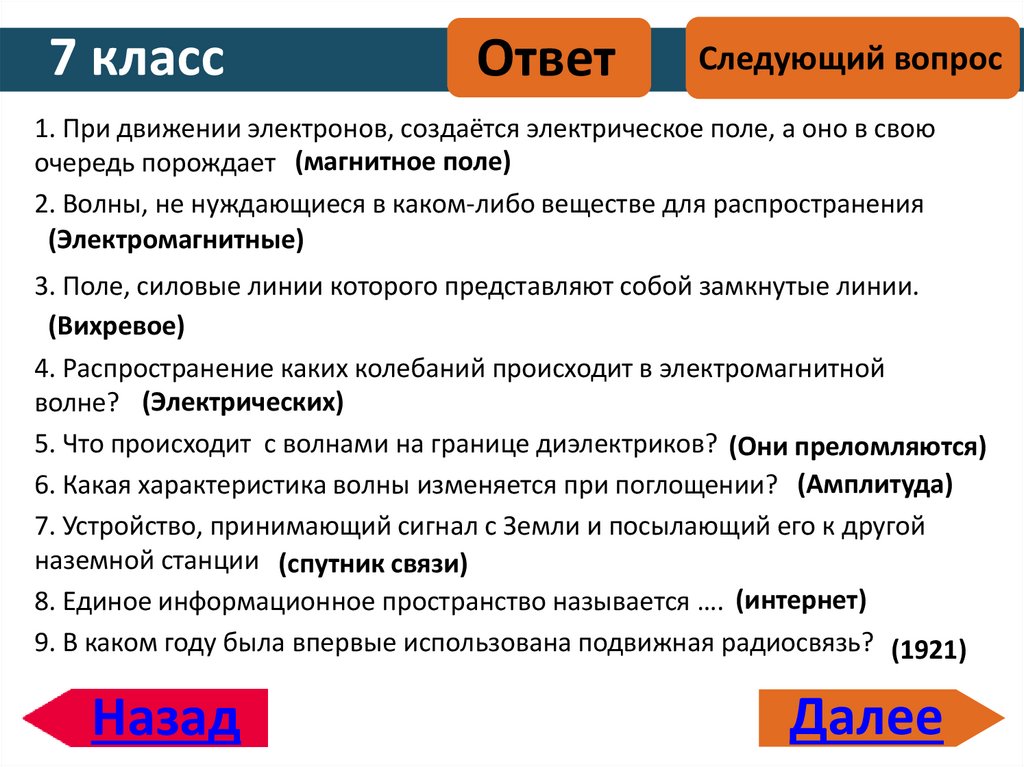 7 класс

Ответ

Следующий вопрос

1. При движении электронов, создаётся электрическое поле, а оно в свою очередь порождает (магнитное поле)

2. Волны, не нуждающиеся в каком-либо веществе для распространения (Электромагнитные)

3. Поле, силовые линии которого представляют собой замкнутые линии. (Вихревое)

4. Распространение каких колебаний происходит в электромагнитной волне? (Электрических)

5. Что происходит с волнами на границе диэлектриков? (Они преломляются)

6. Какая характеристика волны изменяется при поглощении? (Амплитуда)

7. Устройство, принимающий сигнал с Земли и посылающий его к другой наземной станции (спутник связи)

8. Единое информационное пространство называется …. (интернет)

9. В каком году была впервые использована подвижная радиосвязь? (1921)

Назад

Далее